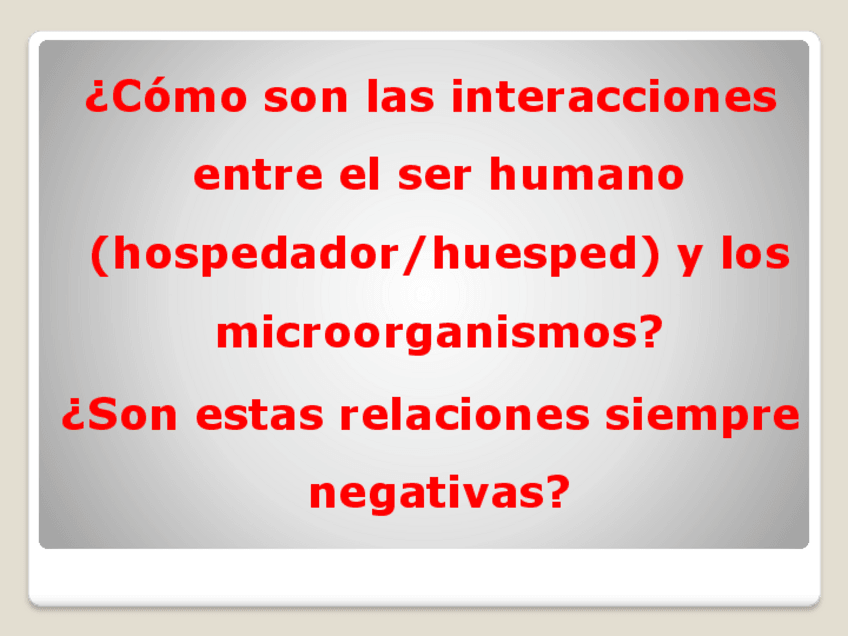 ¿Cómo son las interacciones entre el ser humano (hospedador/huesped) y los microorganismos?

¿Son estas relaciones siempre negativas?